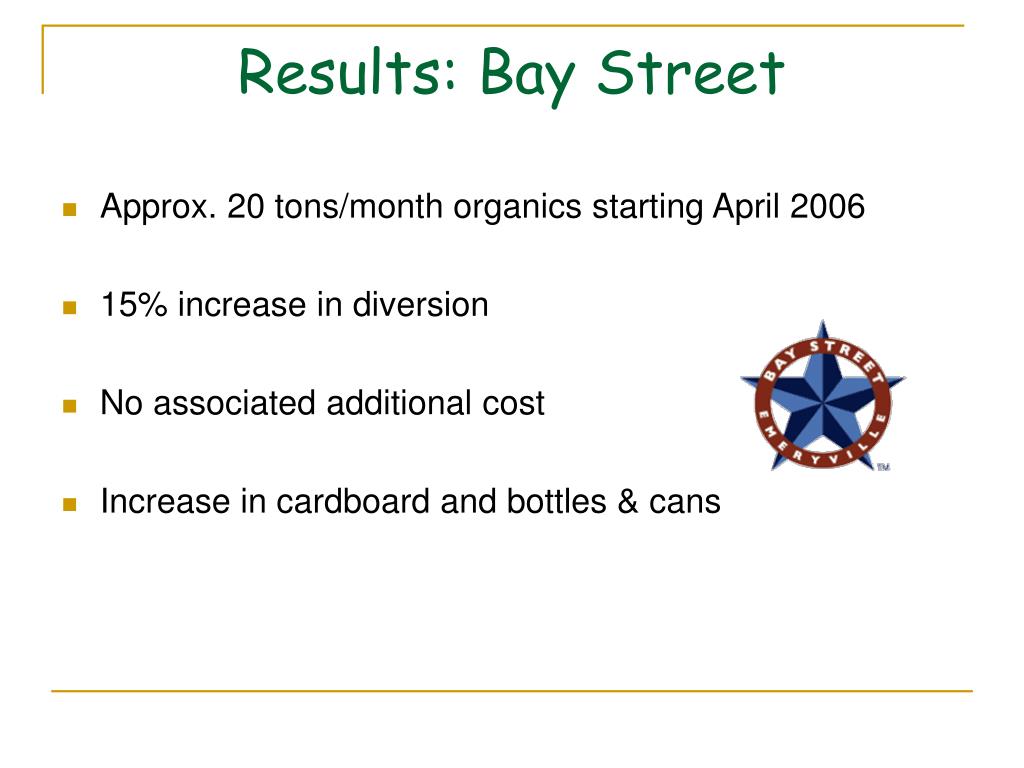 Results: Bay Street

Approx. 20 tons/month organics starting April 2006

15% increase in diversion

No associated additional cost

Increase in cardboard and bottles & cans

BAY STREET
EMERYVILLE
TM